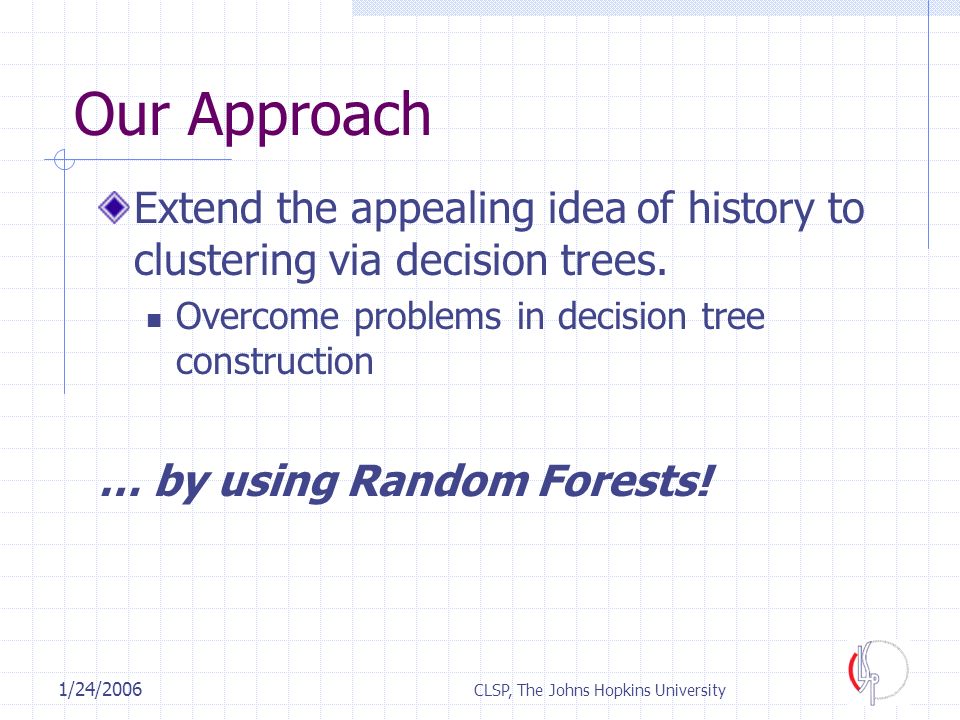 Our Approach

Extend the appealing idea of history to clustering via decision trees.

Overcome problems in decision tree construction

… by using Random Forests!

1/24/2006

CLSP, The Johns Hopkins University